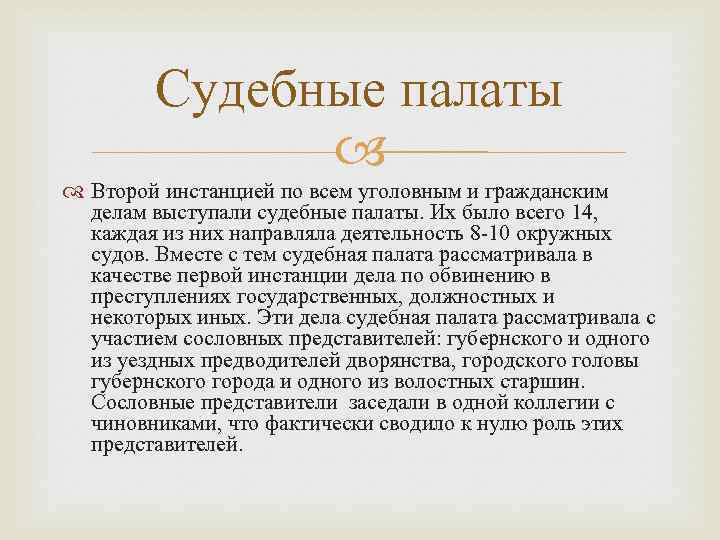 Судебные палаты

Второй инстанцией по всем уголовным и гражданским делам выступали судебные палаты. Их было всего 14, каждая из них направляла деятельность 8-10 окружных судов. Вместе с тем судебная палата рассматривала в качестве первой инстанции дела по обвинению в преступлениях государственных, должностных и некоторых иных. Эти дела судебная палата рассматривала с участием сословных представителей: губернского и одного из уездных предводителей дворянства, городского головы губернского города и одного из волостных старшин. Сословные представители заседали в одной коллегии с чиновниками, что фактически сводило к нулю роль этих представителей.